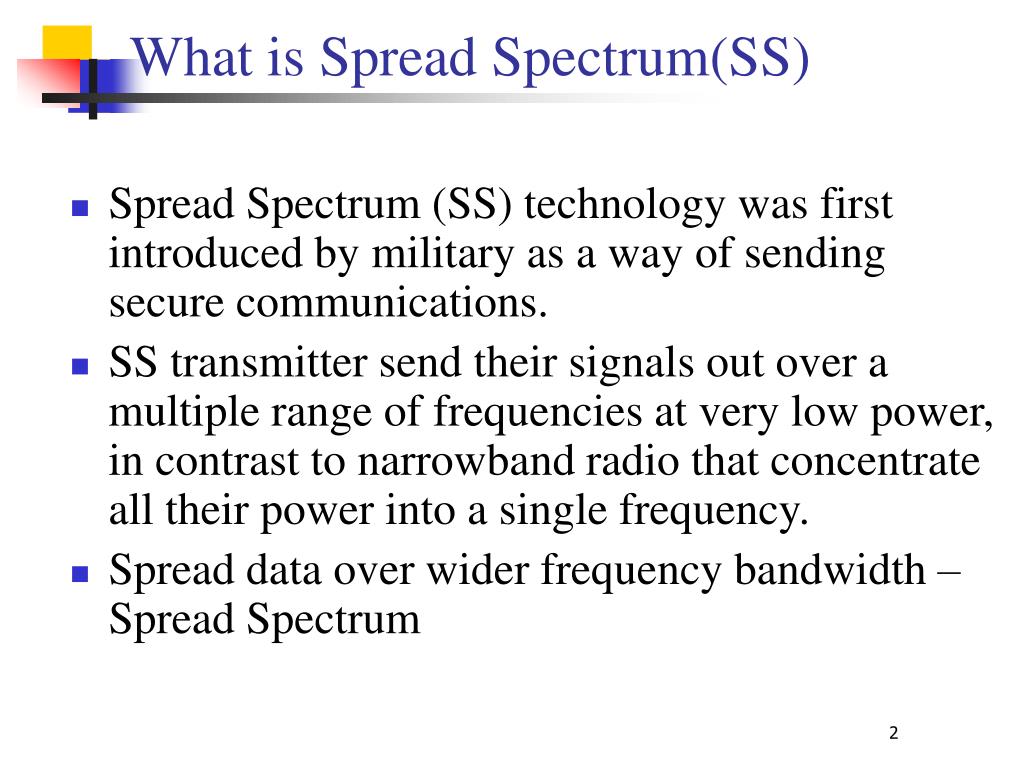 What is Spread Spectrum(SS)

- Spread Spectrum (SS) technology was first introduced by military as a way of sending secure communications.
- SS transmitter send their signals out over a multiple range of frequencies at very low power, in contrast to narrowband radio that concentrate all their power into a single frequency.
- Spread data over wider frequency bandwidth – Spread Spectrum

2